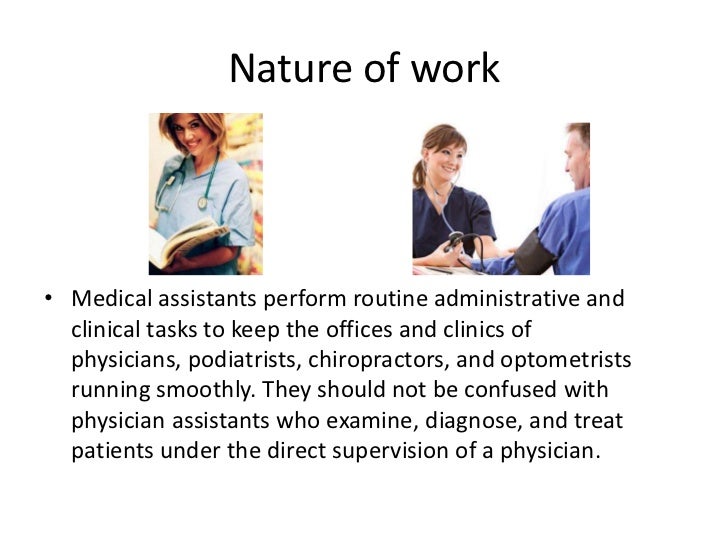 Nature of work

• Medical assistants perform routine administrative and clinical tasks to keep the offices and clinics of physicians, podiatrists, chiropractors, and optometrists running smoothly. They should not be confused with physician assistants who examine, diagnose, and treat patients under the direct supervision of a physician.